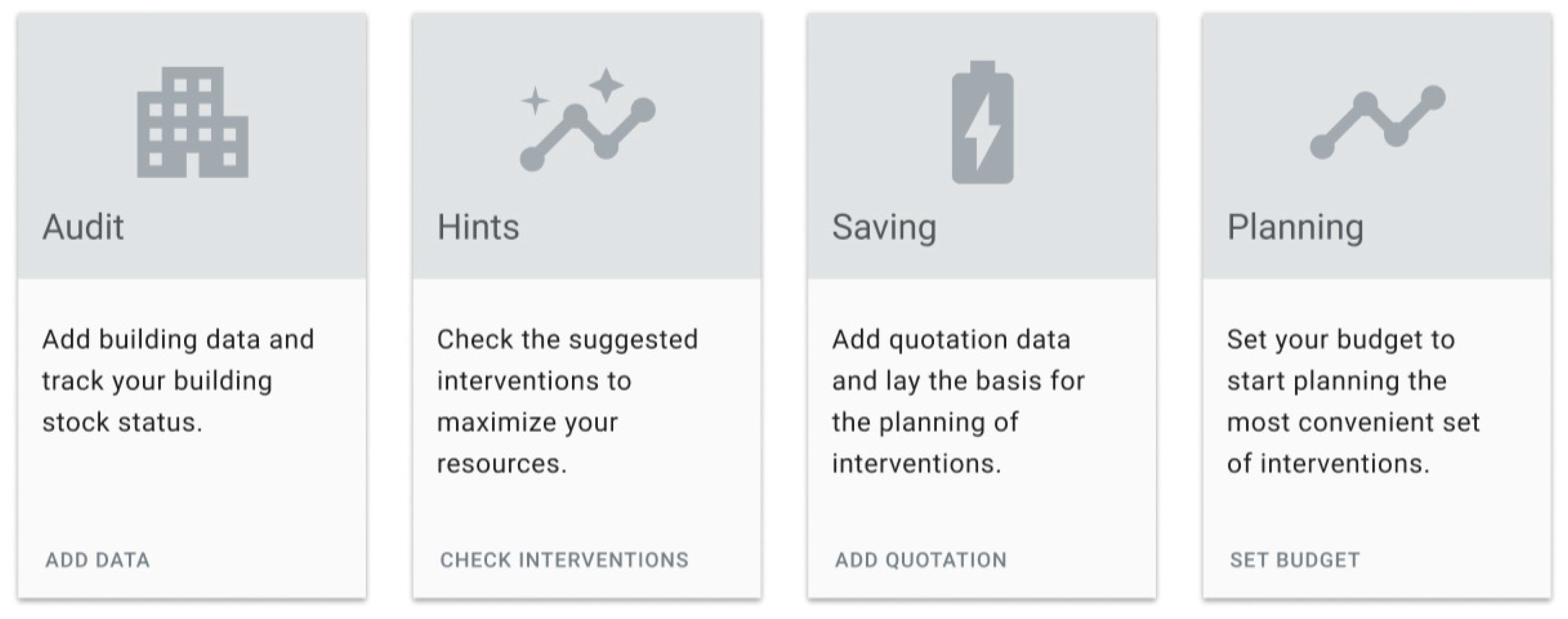 Audit

Add building data and track your building stock status.

ADD DATA

Hints

Check the suggested interventions to maximize your resources.

CHECK INTERVENTIONS

Saving

Add quotation data and lay the basis for the planning of interventions.

ADD QUOTATION

Planning

Set your budget to start planning the most convenient set of interventions.

SET BUDGET